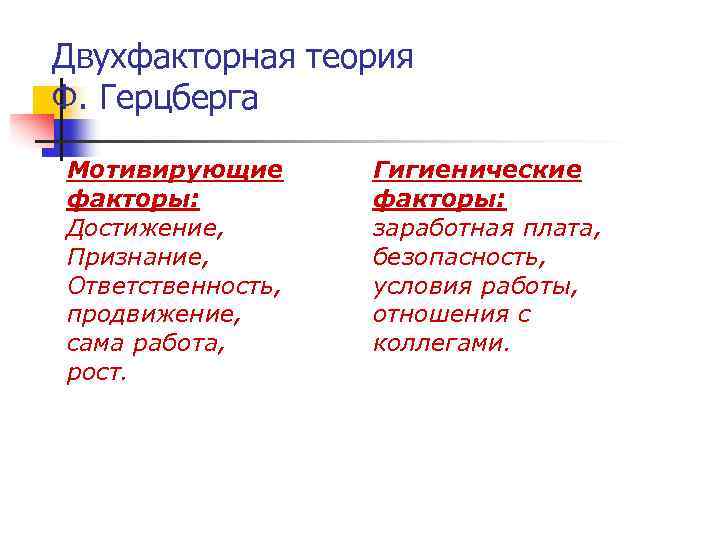 Двухфакторная теория Ф. Герцберга

Мотивирующие факторы:
Достижение, Признание, Ответственность, продвижение, сама работа, рост.

Гигиенические факторы:
заработная плата, безопасность, условия работы, отношения с коллегами.